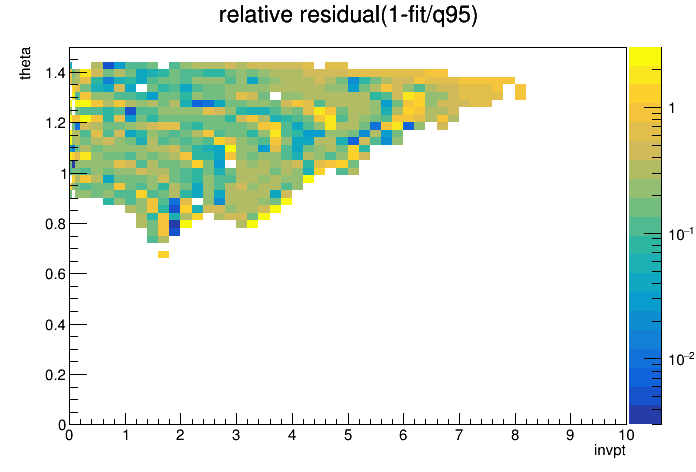 relative residual(1-fit/q95)

theta

1.4
1.2
1
0.8
0.6
0.4
0.2
0

0 1 2 3 4 5 6 7 8 9 10

invpt

1
$10^{-1}$
$10^{-2}$